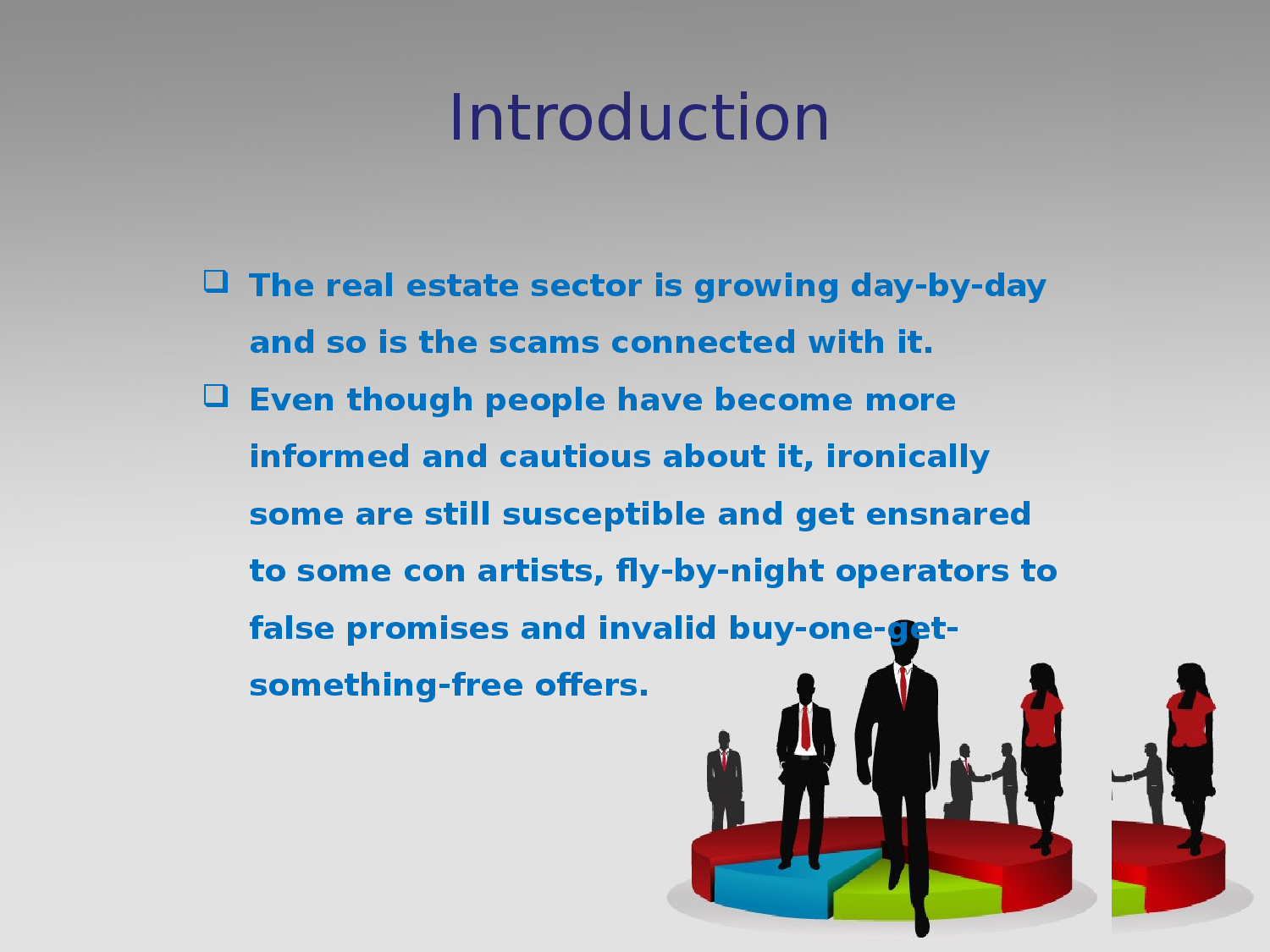 Introduction

❑ The real estate sector is growing day-by-day and so is the scams connected with it.

❑ Even though people have become more informed and cautious about it, ironically some are still susceptible and get ensnared to some con artists, fly-by-night operators to false promises and invalid buy-one-get-something-free offers.